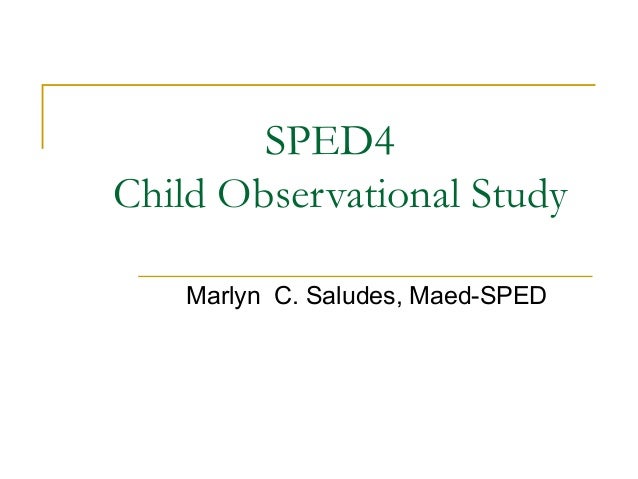 SPED4
Child Observational Study

Marlyn C. Saludes, Maed-SPED